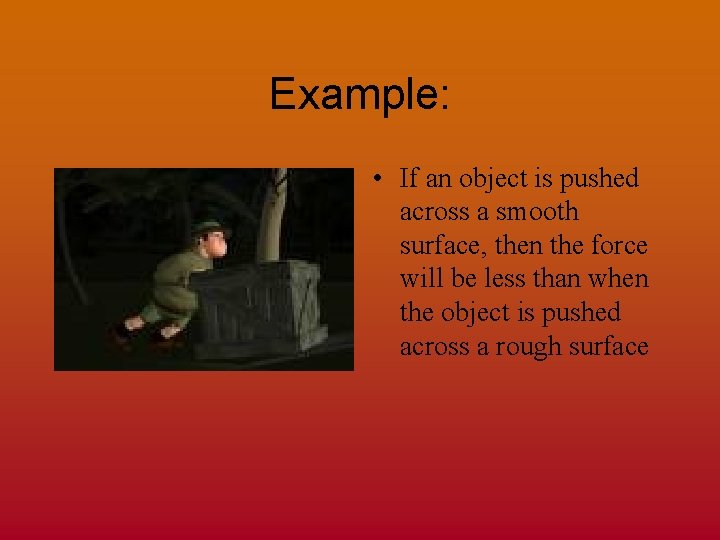 Example:

• If an object is pushed across a smooth surface, then the force will be less than when the object is pushed across a rough surface